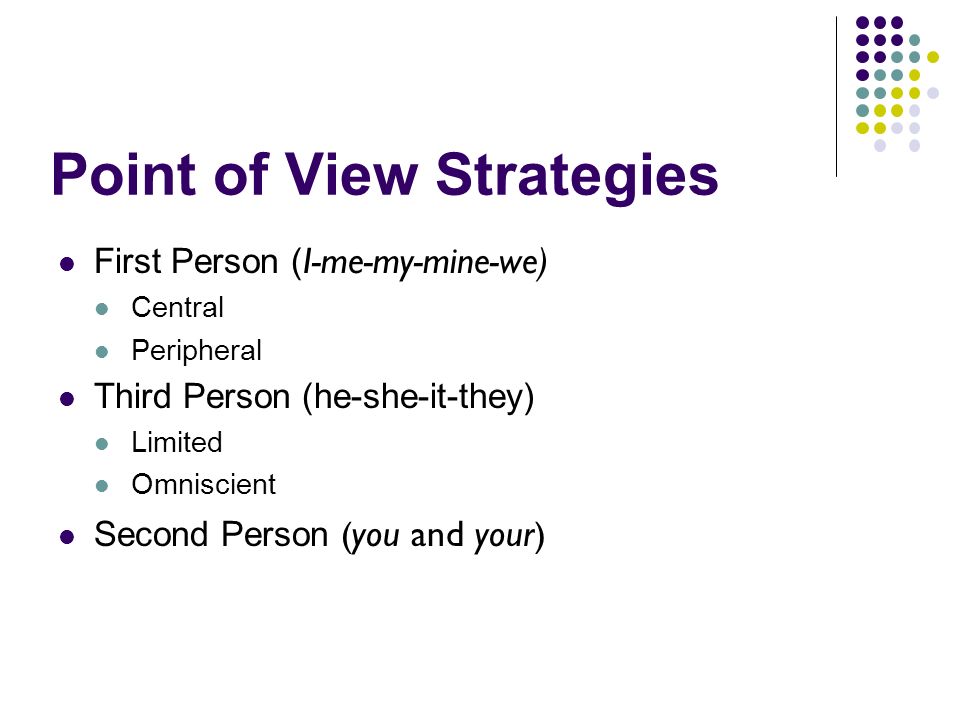 Point of View Strategies

- First Person (I-me-my-mine-we)
  - Central
  - Peripheral
- Third Person (he-she-it-they)
  - Limited
  - Omniscient
- Second Person (you and your)